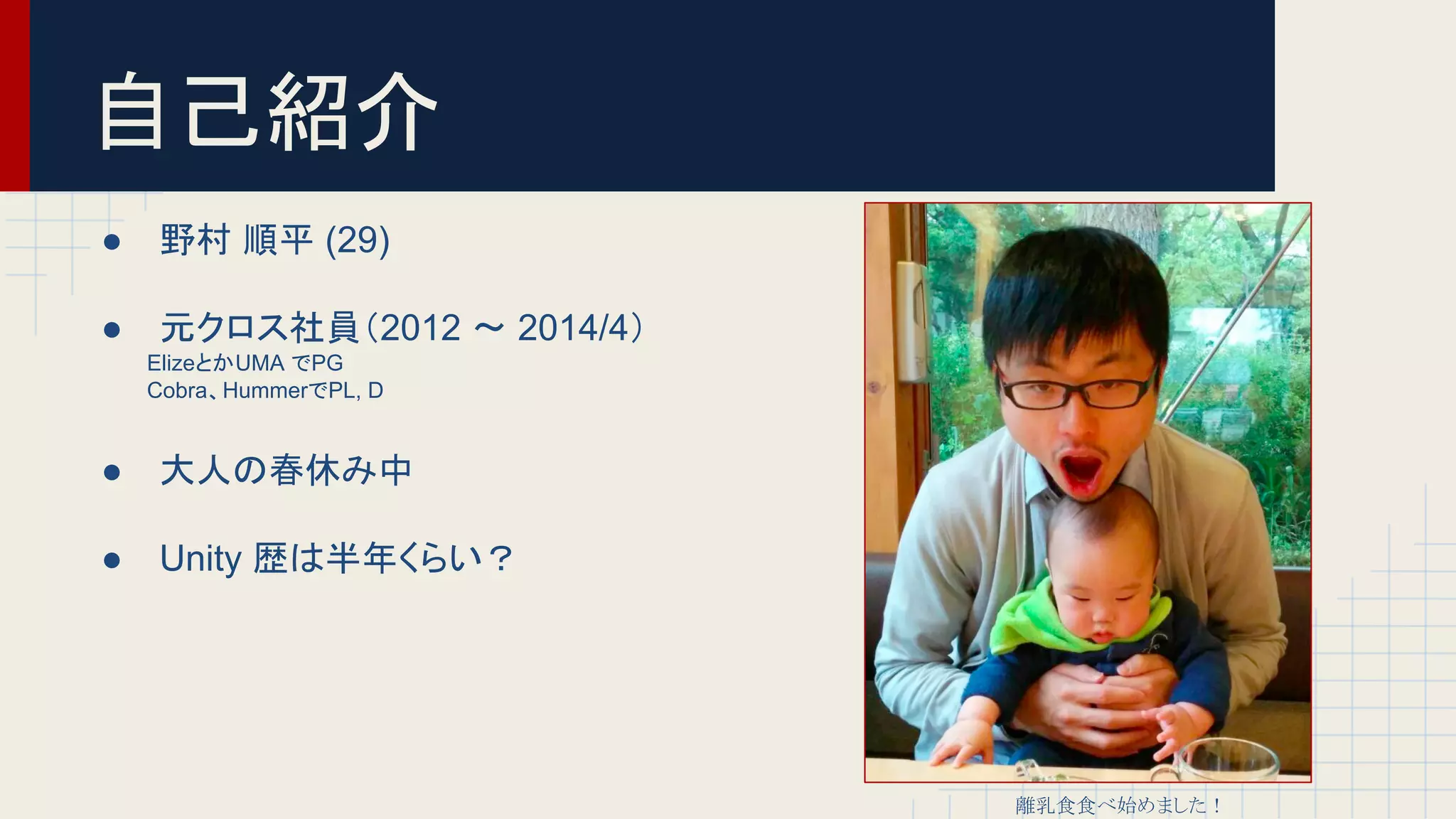 自己紹介

● 野村 順平 (29)

● 元クロス社員（2012 ～ 2014/4）
ElizeとかUMA でPG
Cobra、HummerでPL, D

● 大人の春休み中

● Unity 歴は半年くらい？

離乳食食べ始めました！